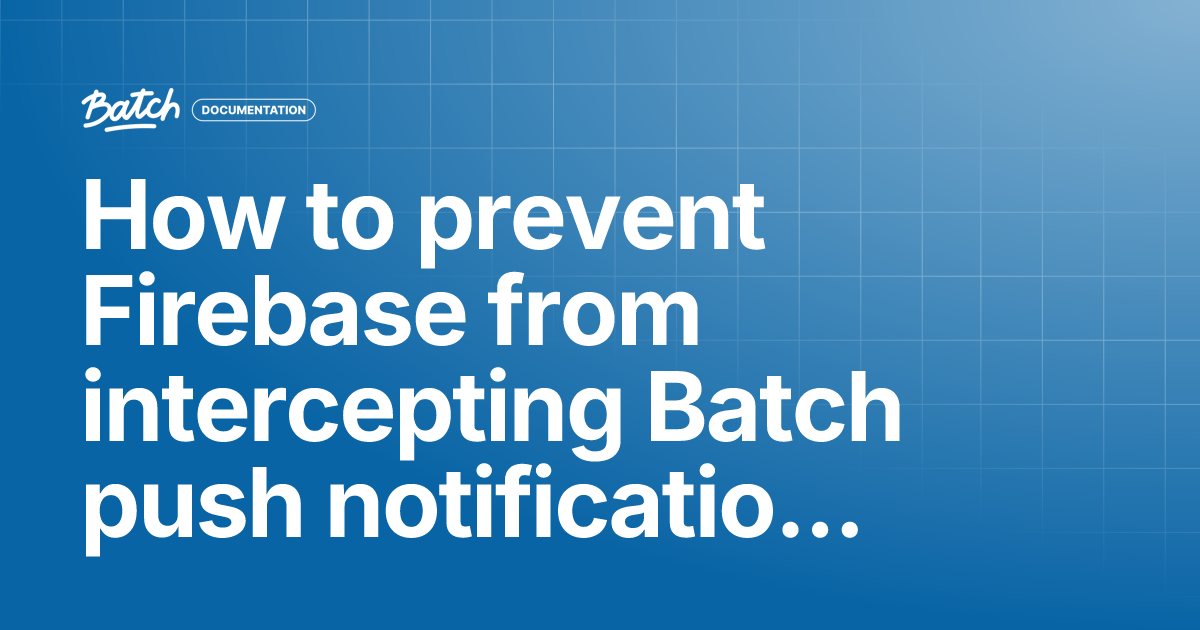 Batch DOCUMENTATION

How to prevent Firebase from intercepting Batch push notificatio…